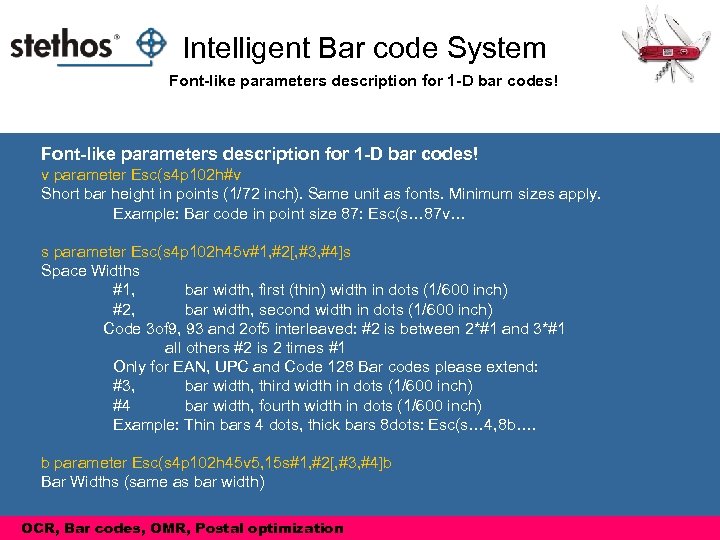 stethos®

Intelligent Bar code System

Font-like parameters description for 1-D bar codes!

Font-like parameters description for 1-D bar codes!
v parameter Esc(s4p102h#v
Short bar height in points (1/72 inch). Same unit as fonts. Minimum sizes apply.
Example: Bar code in point size 87: Esc(s…87v…

s parameter Esc(s4p102h45v#1,#2[,#3,#4]s
Space Widths
#1, bar width, first (thin) width in dots (1/600 inch)
#2, bar width, second width in dots (1/600 inch)
Code 3of9, 93 and 2of5 interleaved: #2 is between 2*#1 and 3*#1
all others #2 is 2 times #1
Only for EAN, UPC and Code 128 Bar codes please extend:
#3, bar width, third width in dots (1/600 inch)
#4 bar width, fourth width in dots (1/600 inch)
Example: Thin bars 4 dots, thick bars 8dots: Esc(s…4,8b….

b parameter Esc(s4p102h45v5,15s#1,#2[,#3,#4]b
Bar Widths (same as bar width)

OCR, Bar codes, OMR, Postal optimization